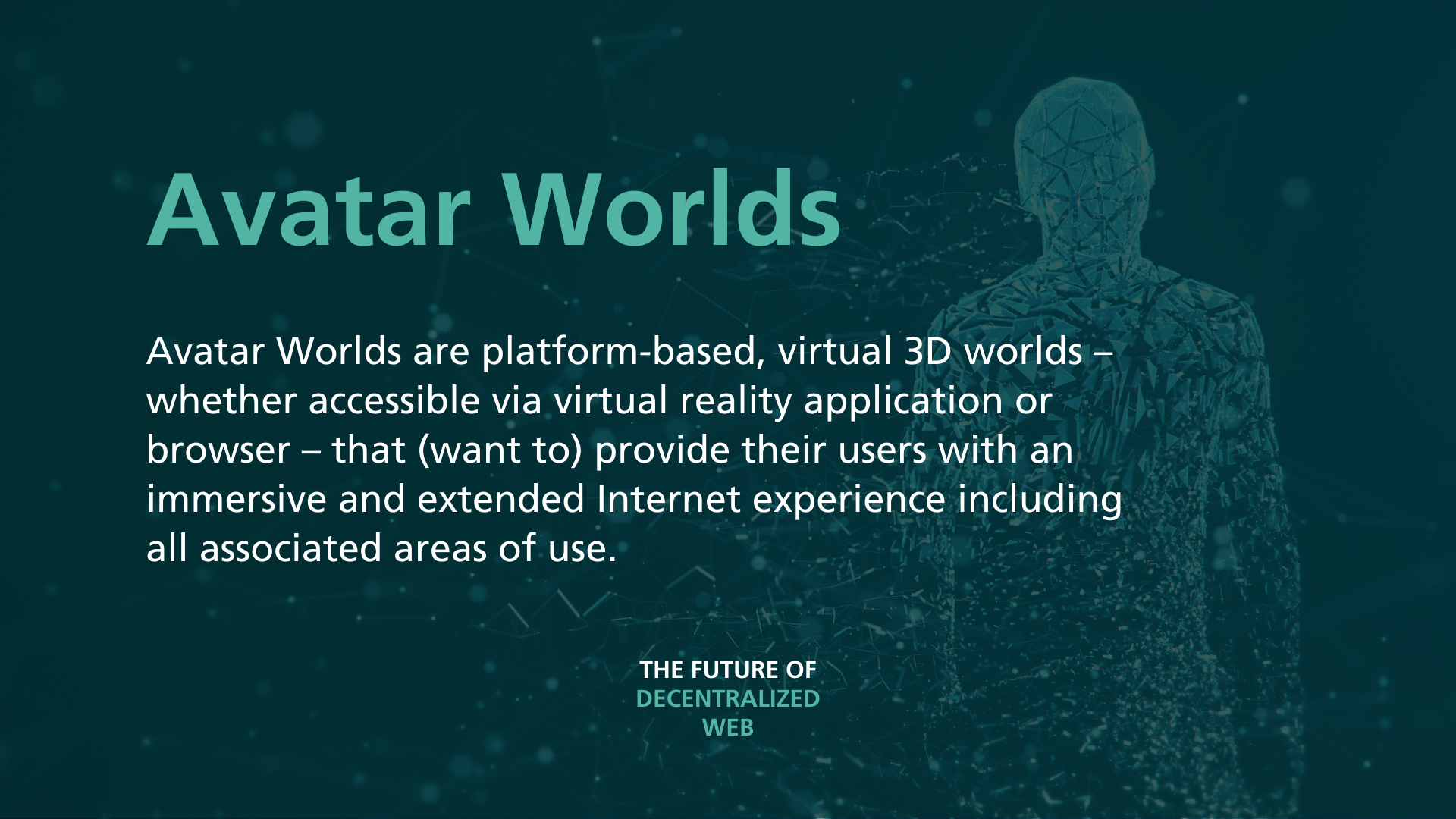 Avatar Worlds

Avatar Worlds are platform-based, virtual 3D worlds – whether accessible via virtual reality application or browser – that (want to) provide their users with an immersive and extended Internet experience including all associated areas of use.

THE FUTURE OF
DECENTRALIZED
WEB